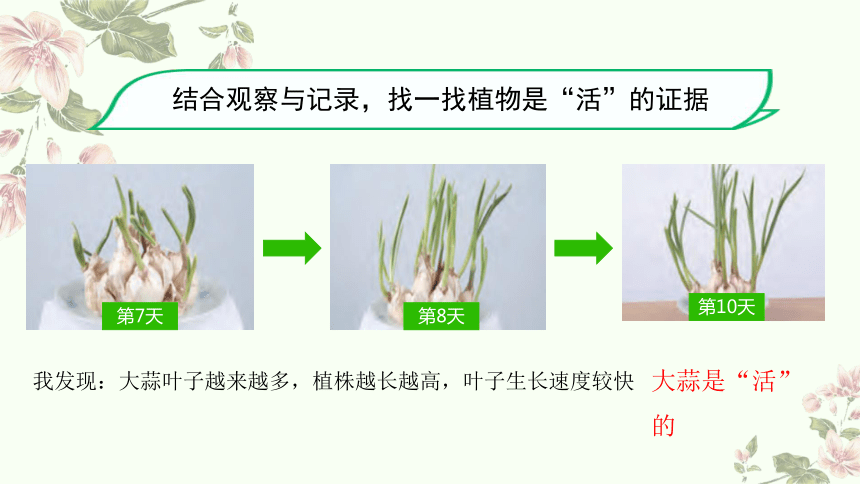 结合观察与记录，找一找植物是“活”的证据

第7天

第8天

第10天

我发现：大蒜叶子越来越多，植株越长越高，叶子生长速度较快

大蒜是“活”的